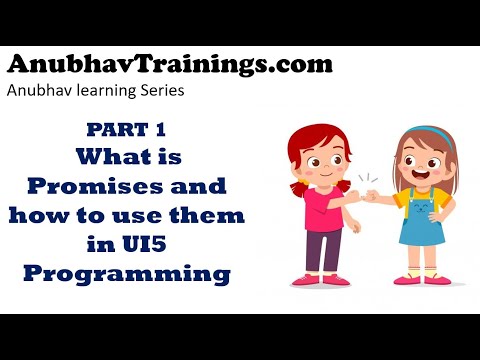 AnubhavTrainings.com
Anubhav learning Series

PART 1
What is Promises and how to use them in UI5 Programming